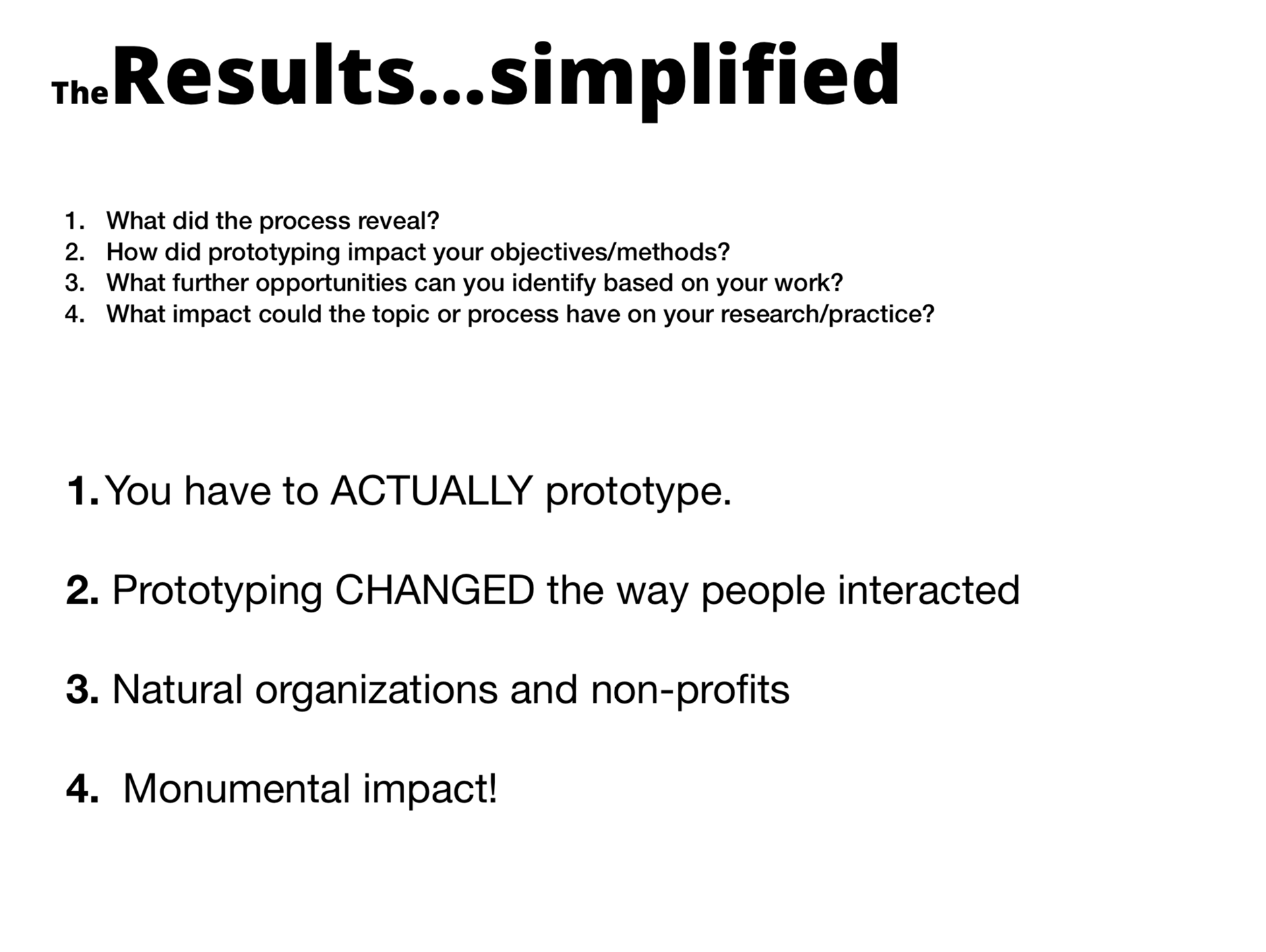 The Results…simplified

1. What did the process reveal?
2. How did prototyping impact your objectives/methods?
3. What further opportunities can you identify based on your work?
4. What impact could the topic or process have on your research/practice?

1. You have to ACTUALLY prototype.

2. Prototyping CHANGED the way people interacted

3. Natural organizations and non-profits

4. Monumental impact!